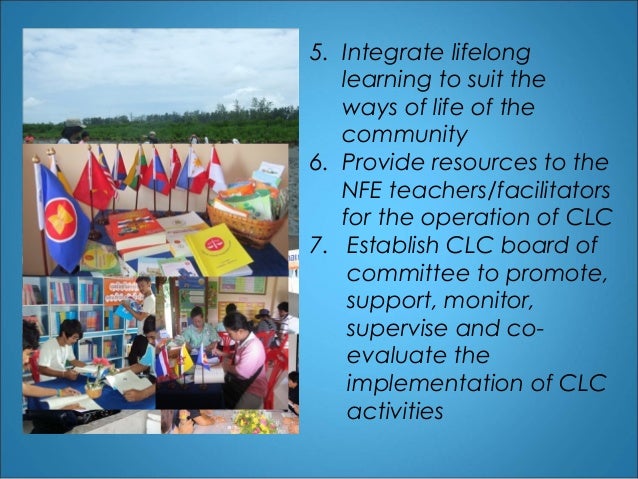 5. Integrate lifelong learning to suit the ways of life of the community

6. Provide resources to the NFE teachers/facilitators for the operation of CLC

7. Establish CLC board of committee to promote, support, monitor, supervise and co-evaluate the implementation of CLC activities